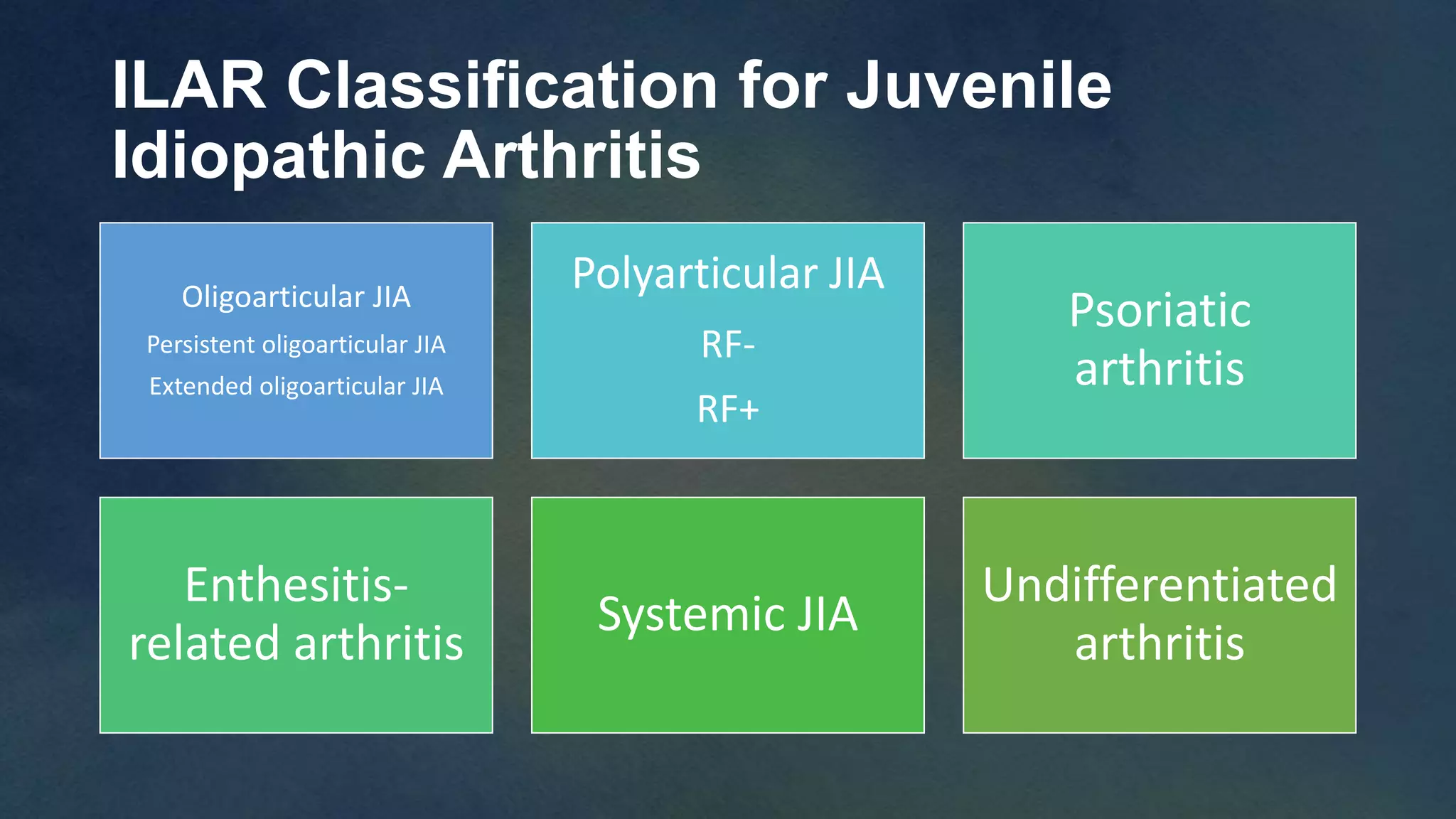 ILAR Classification for Juvenile Idiopathic Arthritis

Oligoarticular JIA

Persistent oligoarticular JIA

Extended oligoarticular JIA

Polyarticular JIA

RF-

RF+

Psoriatic arthritis

Enthesitis-related arthritis

Systemic JIA

Undifferentiated arthritis